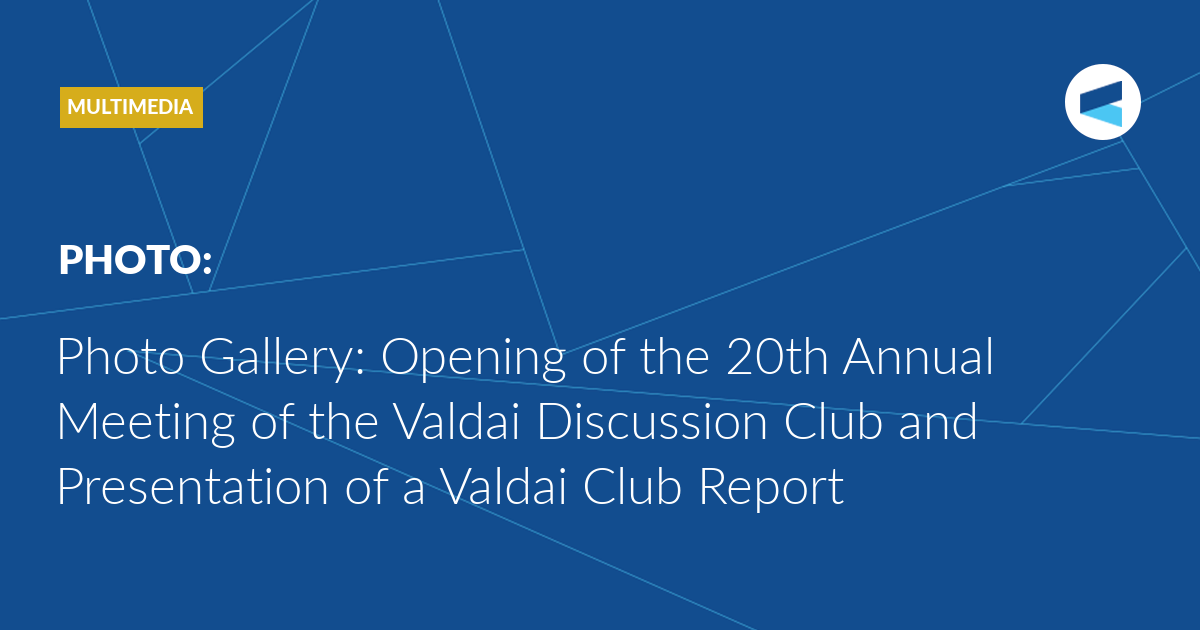 MULTIMEDIA

PHOTO:

Photo Gallery: Opening of the 20th Annual Meeting of the Valdai Discussion Club and Presentation of a Valdai Club Report